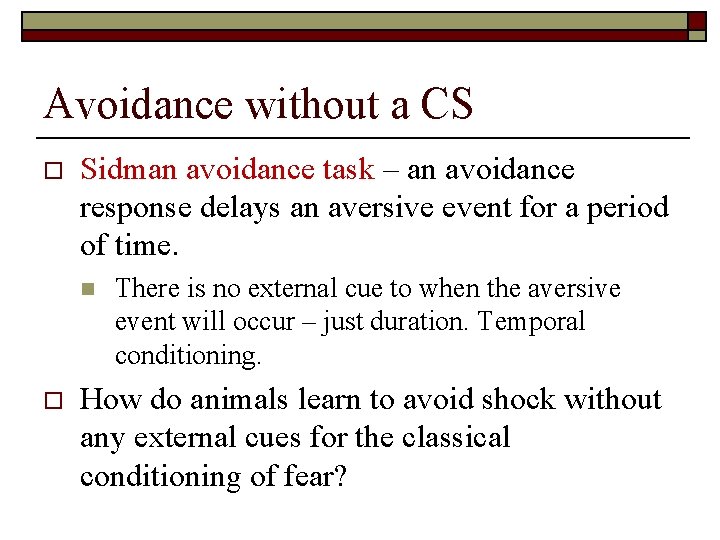 Avoidance without a CS

Sidman avoidance task – an avoidance response delays an aversive event for a period of time.

There is no external cue to when the aversive event will occur – just duration. Temporal conditioning.

How do animals learn to avoid shock without any external cues for the classical conditioning of fear?